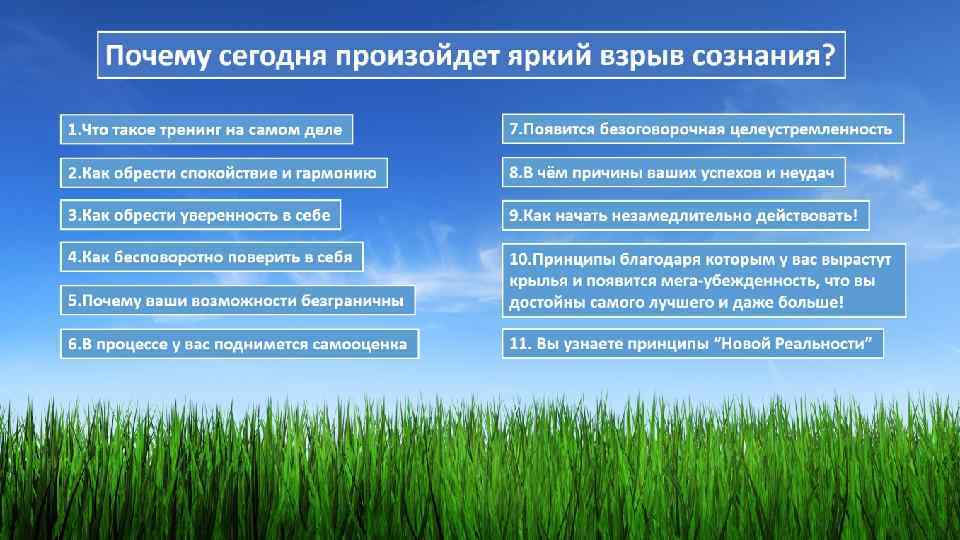 Почему сегодня произойдет яркий взрыв сознания?

1.Что такое тренинг на самом деле

2.Как обрести спокойствие и гармонию

3.Как обрести уверенность в себе

4.Как бесповоротно поверить в себя

5.Почему ваши возможности безграничны

6.В процессе у вас поднимется самооценка

7.Появится безоговорочная целеустремленность

8.В чём причины ваших успехов и неудач

9.Как начать незамедлительно действовать!

10.Принципы благодаря которым у вас вырастут крылья и появится мега-убежденность, что вы достойны самого лучшего и даже больше!

11. Вы узнаете принципы “Новой Реальности”